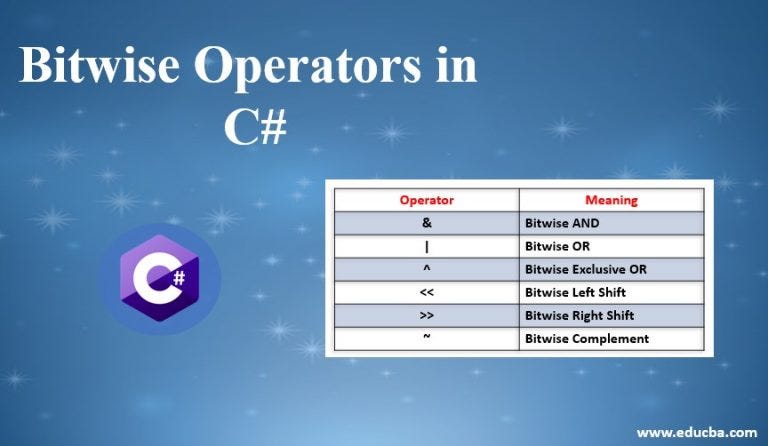 Bitwise Operators in C#

C#

| Operator | Meaning |
|---|---|
| & | Bitwise AND |
| \| | Bitwise OR |
| ^ | Bitwise Exclusive OR |
| << | Bitwise Left Shift |
| >> | Bitwise Right Shift |
| ~ | Bitwise Complement |

www.educba.com